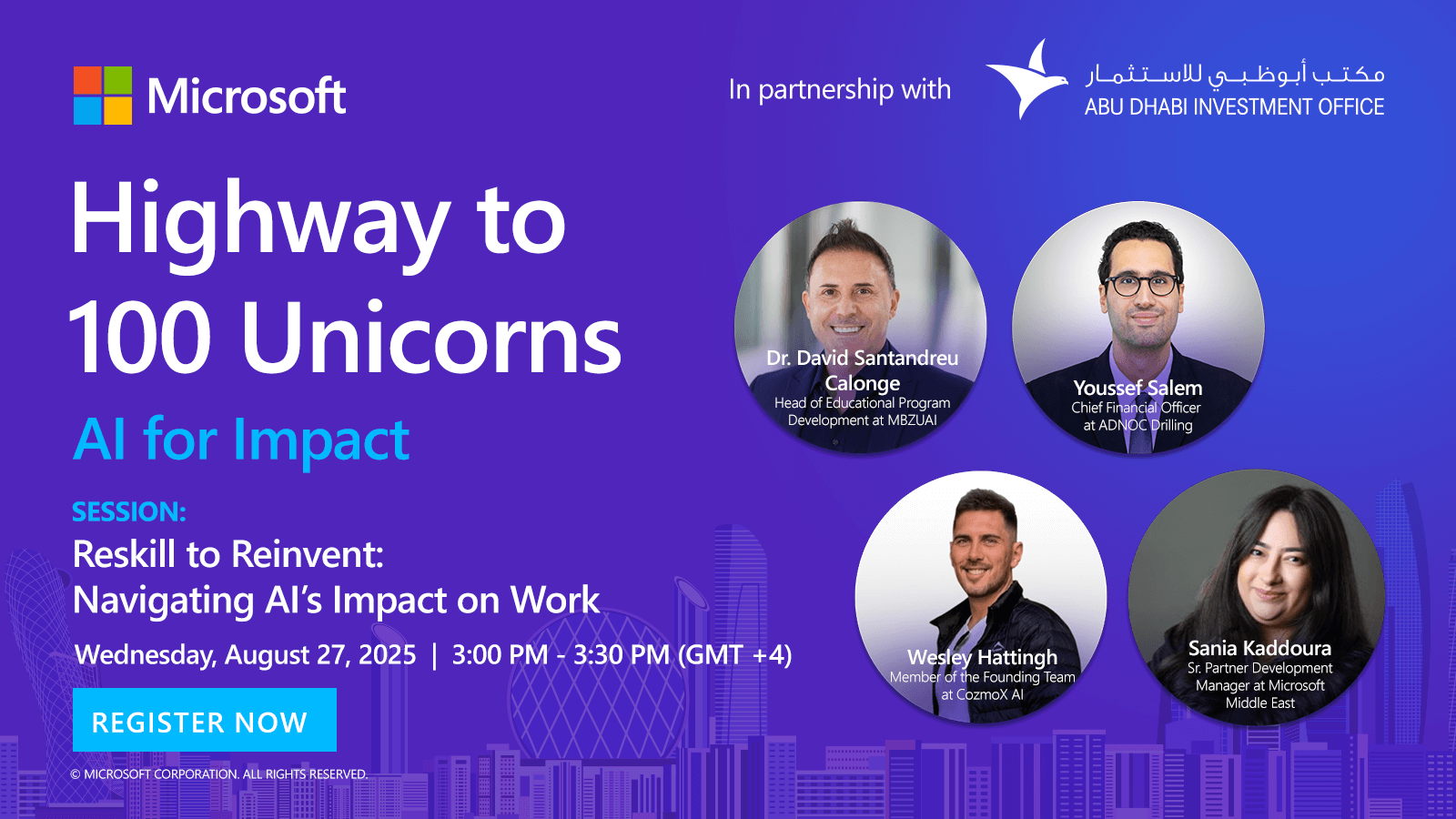 Microsoft

In partnership with

مكتب أبوظبي للاستثمار
ABU DHABI INVESTMENT OFFICE

Highway to 100 Unicorns

AI for Impact

SESSION:

Reskill to Reinvent:
Navigating AI's Impact on Work

Wednesday, August 27, 2025 | 3:00 PM - 3:30 PM (GMT +4)

REGISTER NOW

© MICROSOFT CORPORATION. ALL RIGHTS RESERVED.

Dr. David Santandreu Calonge
Head of Educational Program Development at MBZUAI

Youssef Salem
Chief Financial Officer at ADNOC Drilling

Wesley Hattingh
Member of the Founding Team at CozmoX AI

Sania Kaddoura
Sr. Partner Development Manager at Microsoft Middle East